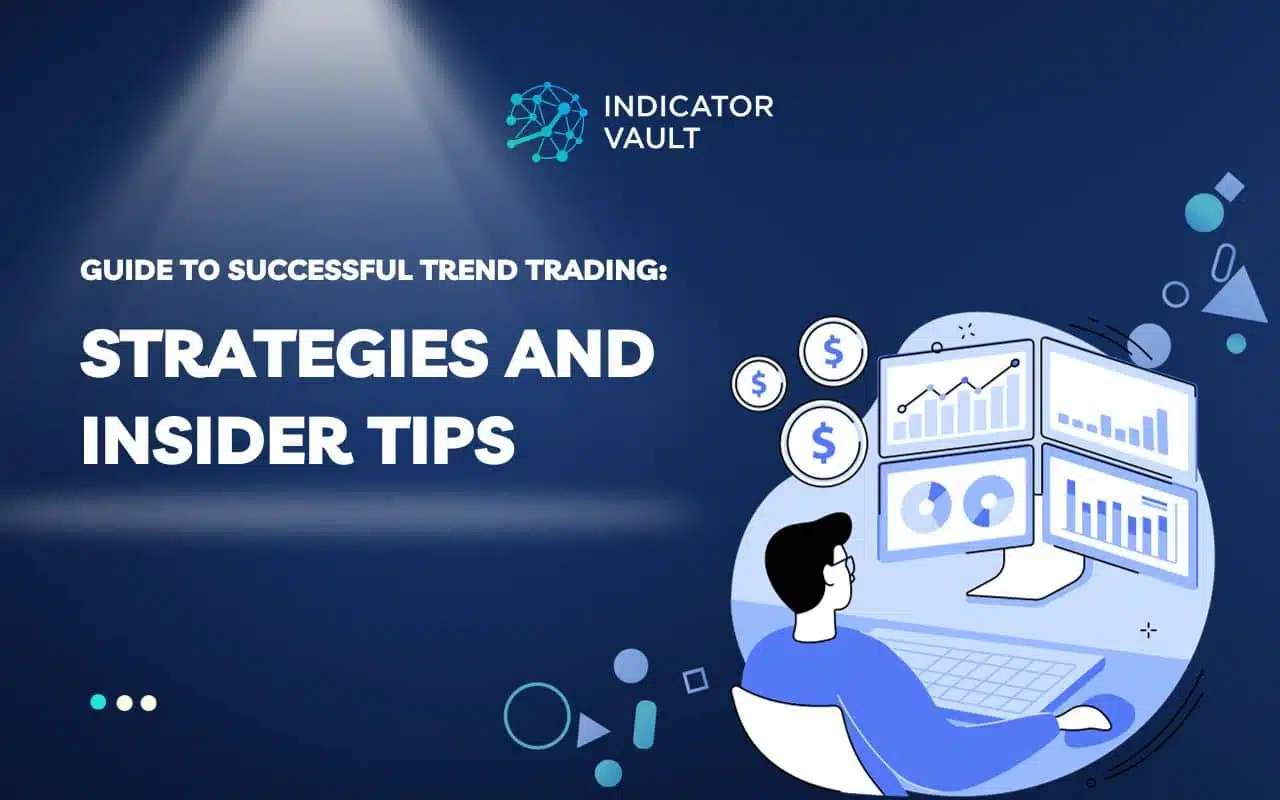 INDICATOR VAULT

GUIDE TO SUCCESSFUL TREND TRADING:

STRATEGIES AND INSIDER TIPS

$

$

$